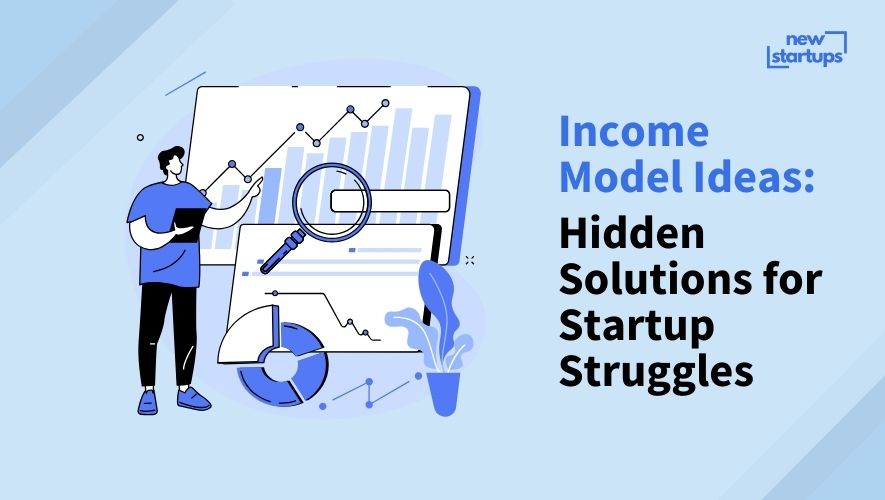 new startups

Income Model Ideas: Hidden Solutions for Startup Struggles